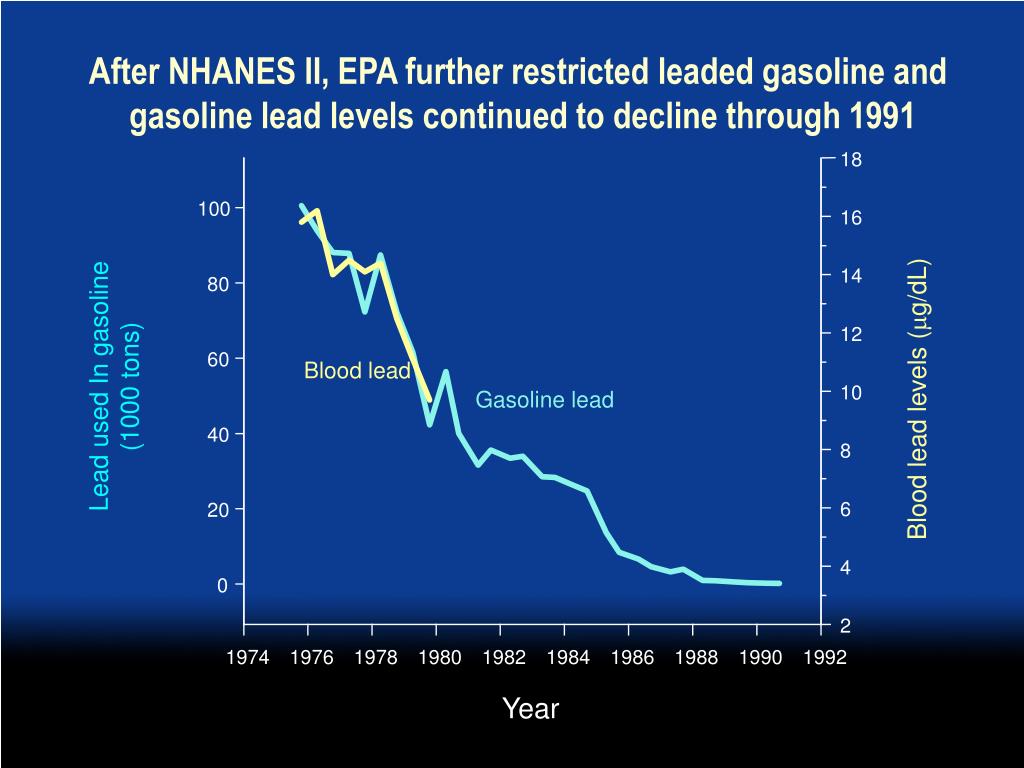 After NHANES II, EPA further restricted leaded gasoline and gasoline lead levels continued to decline through 1991

Lead used In gasoline (1000 tons)

100
80
60
40
20
0

Blood lead

Gasoline lead

18
16
14
12
10
8
6
4
2

Blood lead levels ($\mu$g/dL)

1974 1976 1978 1980 1982 1984 1986 1988 1990 1992

Year